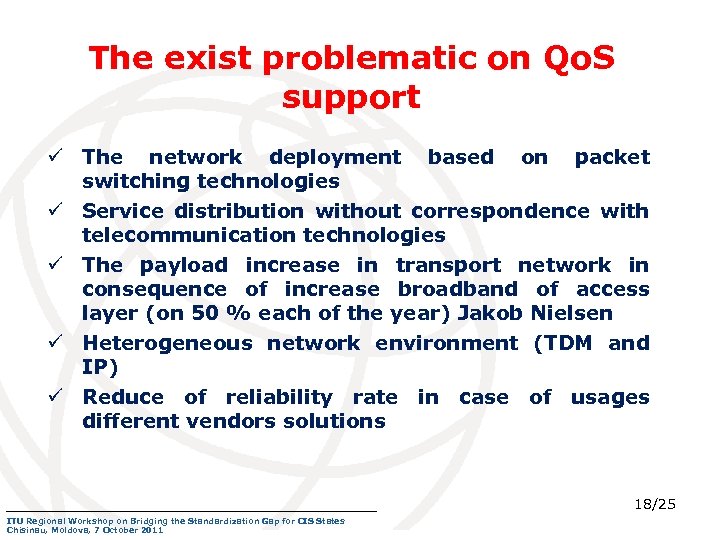 The exist problematic on QoS support

✓ The network deployment based on packet switching technologies
✓ Service distribution without correspondence with telecommunication technologies
✓ The payload increase in transport network in consequence of increase broadband of access layer (on 50 % each of the year) Jakob Nielsen
✓ Heterogeneous network environment (TDM and IP)
✓ Reduce of reliability rate in case of usages different vendors solutions

18/25

ITU Regional Workshop on Bridging the Standardization Gap for CIS States
Chisinau, Moldova, 7 October 2011